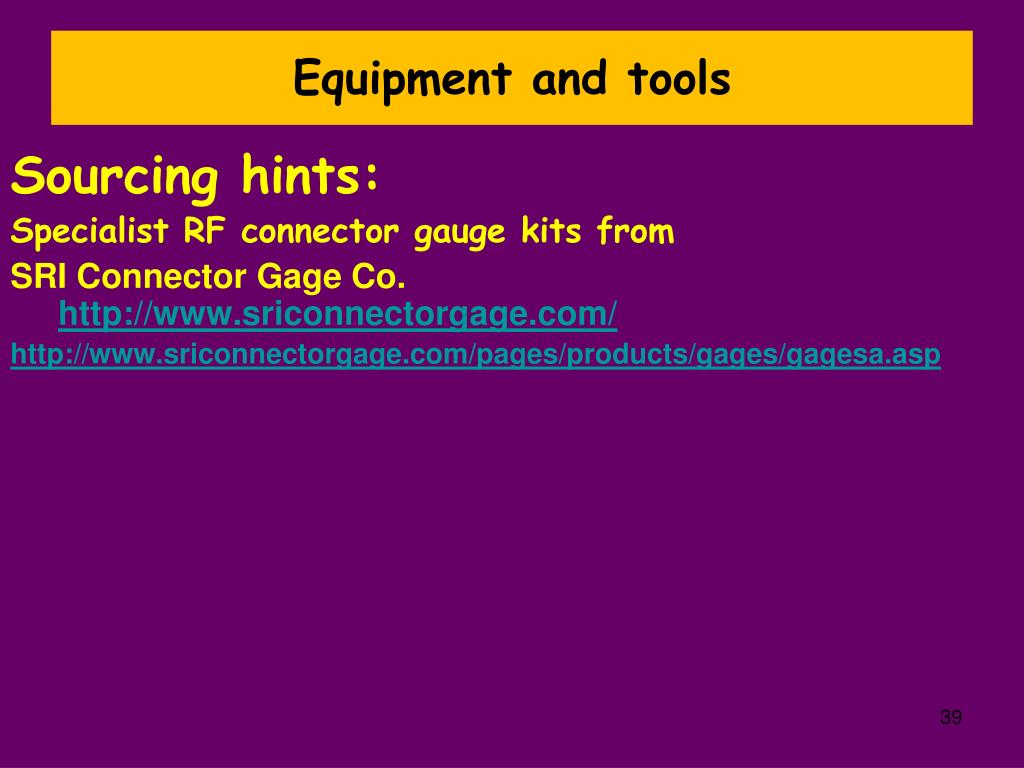 Equipment and tools

Sourcing hints:

Specialist RF connector gauge kits from

SRI Connector Gage Co. http://www.sriconnectorgage.com/

http://www.sriconnectorgage.com/pages/products/gages/gagesa.asp

39